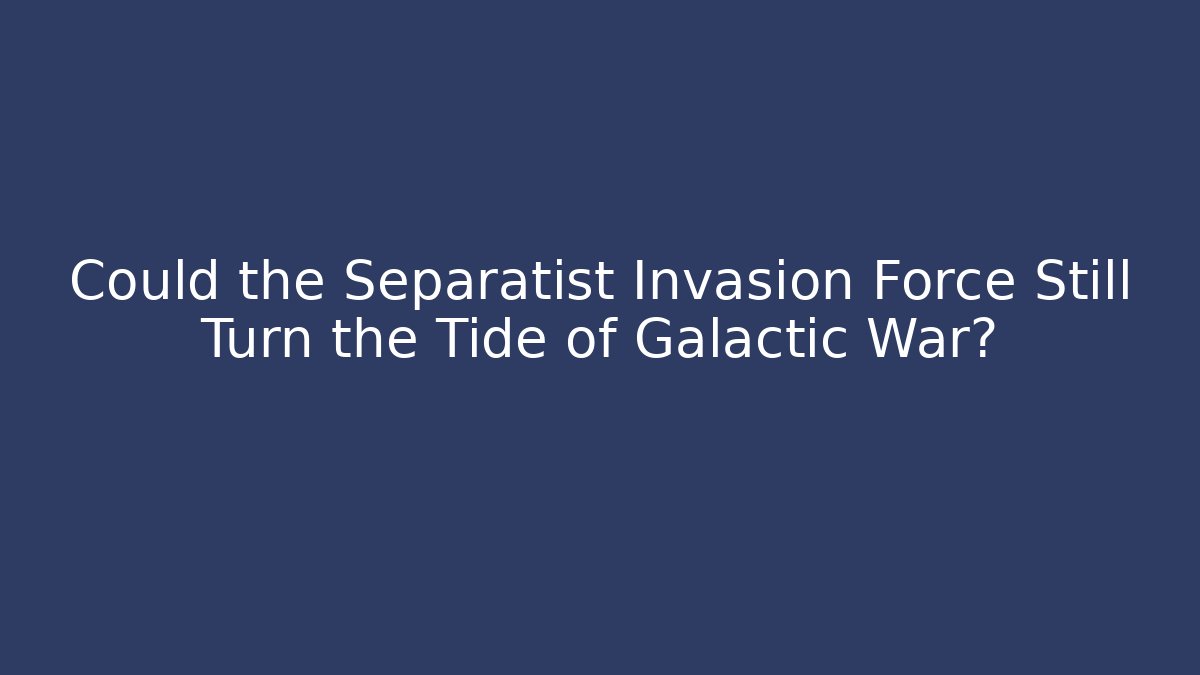 Could the Separatist Invasion Force Still Turn the Tide of Galactic War?